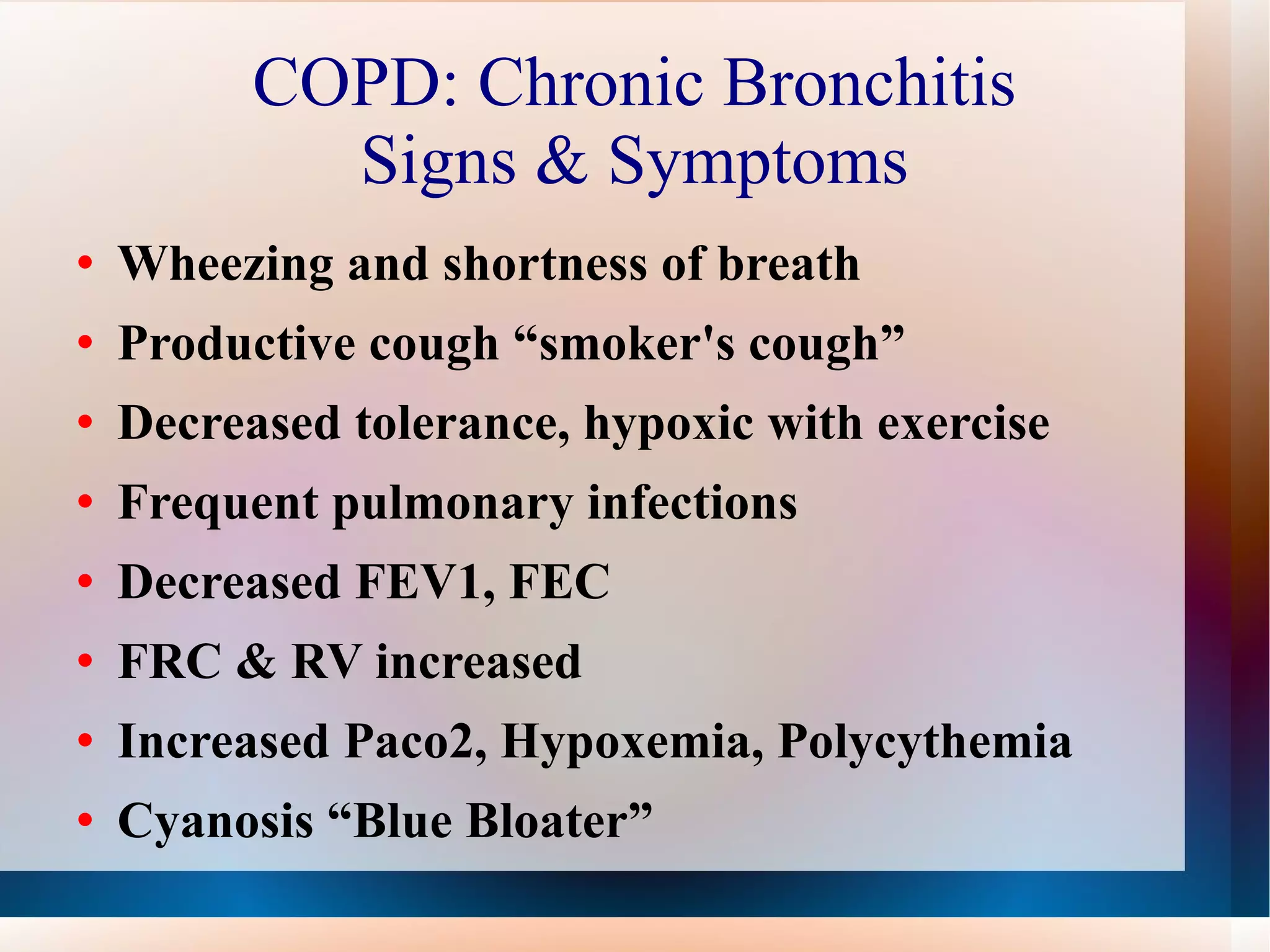 COPD: Chronic Bronchitis
Signs & Symptoms

• Wheezing and shortness of breath
• Productive cough “smoker's cough”
• Decreased tolerance, hypoxic with exercise
• Frequent pulmonary infections
• Decreased FEV1, FEC
• FRC & RV increased
• Increased Paco2, Hypoxemia, Polycythemia
• Cyanosis “Blue Bloater”